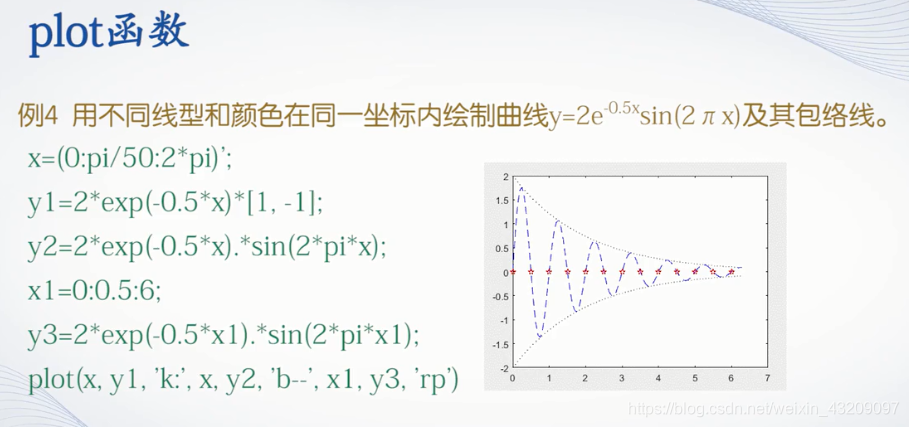 plot函数

例4 用不同线型和颜色在同一坐标内绘制曲线$y=2e^{-0.5x}\sin(2\pi x)$及其包络线。

x=(0:pi/50:2*pi)';
y1=2*exp(-0.5*x)*[1, -1];
y2=2*exp(-0.5*x).*sin(2*pi*x);
x1=0:0.5:6;
y3=2*exp(-0.5*x1).*sin(2*pi*x1);
plot(x, y1, 'k:', x, y2, 'b--', x1, y3, 'rp')

2
1.5
1
0.5
0
-0.5
-1
-1.5
-2
0 1 2 3 4 5 6 7

https://blog.csdn.net/weixin_43209097